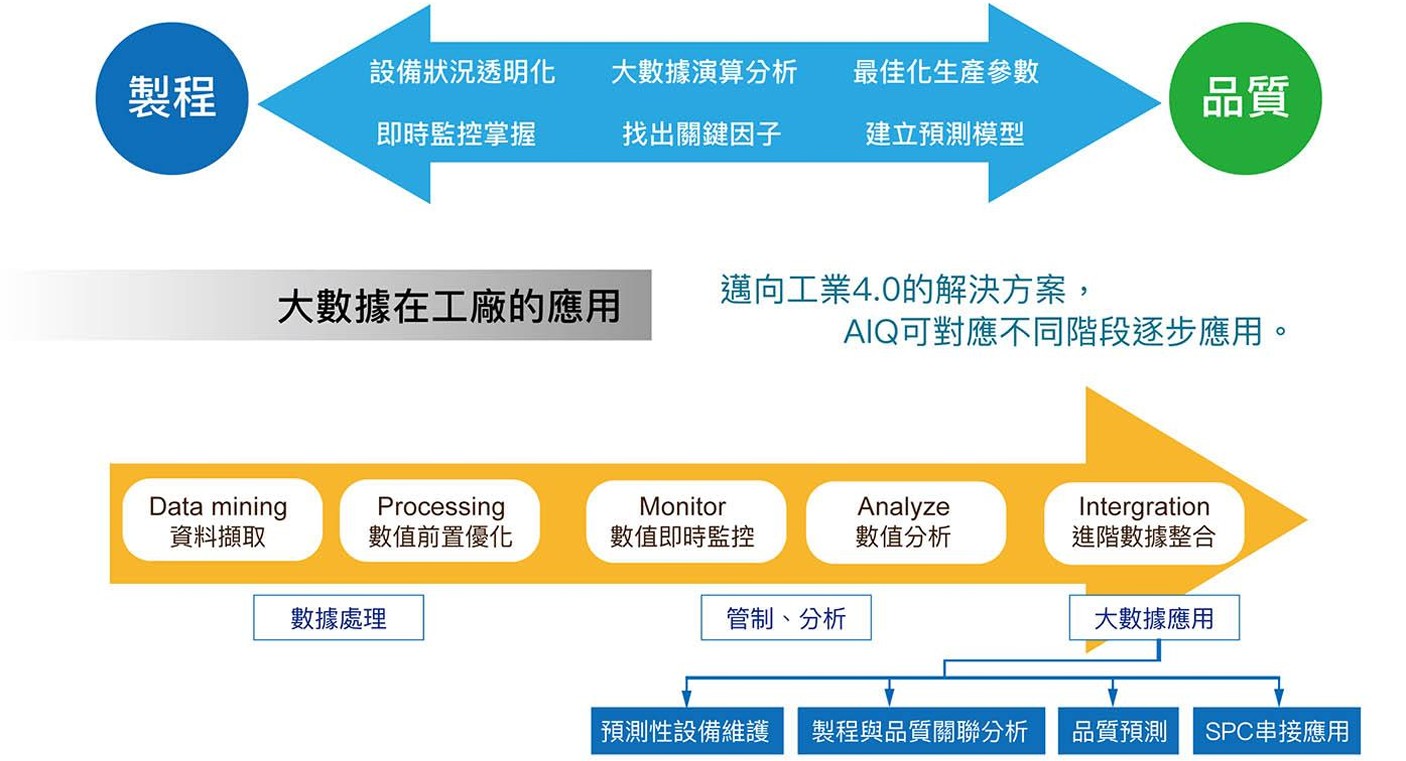 製程

設備狀況透明化　大數據演算分析　最佳化生產參數
即時監控掌握　找出關鍵因子　建立預測模型

品質

大數據在工廠的應用

邁向工業4.0的解決方案，
AIQ可對應不同階段逐步應用。

Data mining
資料擷取

Processing
數值前置優化

Monitor
數值即時監控

Analyze
數值分析

Intergration
進階數據整合

數據處理

管制、分析

大數據應用

預測性設備維護

製程與品質關聯分析

品質預測

SPC串接應用